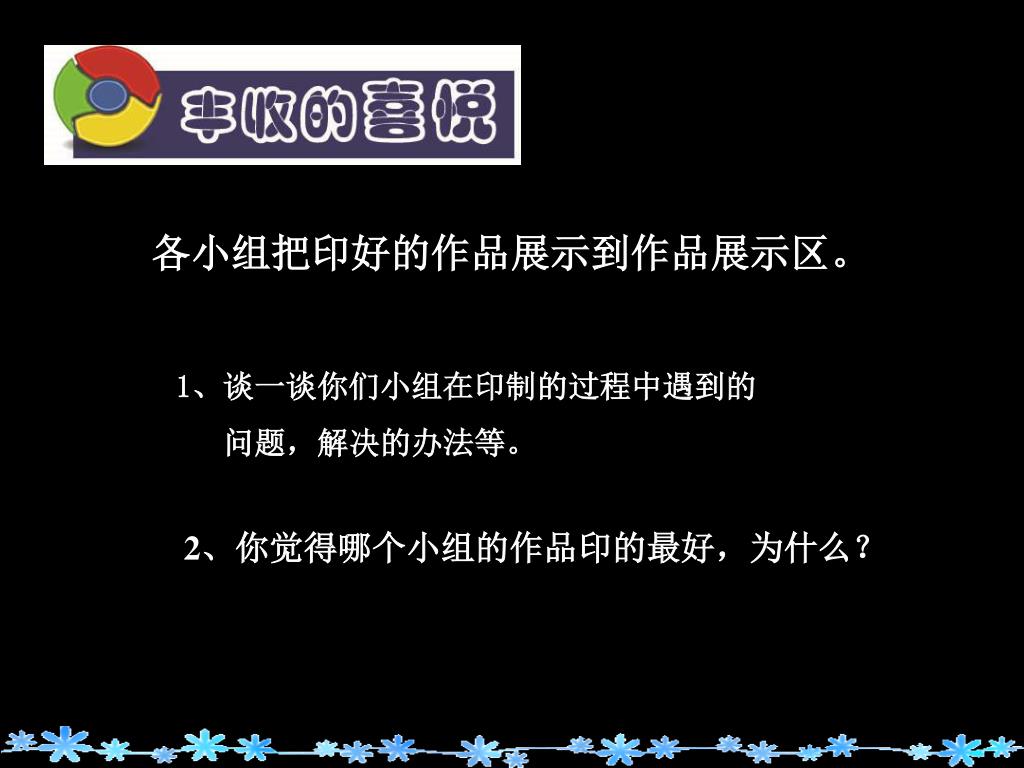 丰收的喜悦

各小组把印好的作品展示到作品展示区。

1、谈一谈你们小组在印制的过程中遇到的问题，解决的办法等。

2、你觉得哪个小组的作品印的最好，为什么？